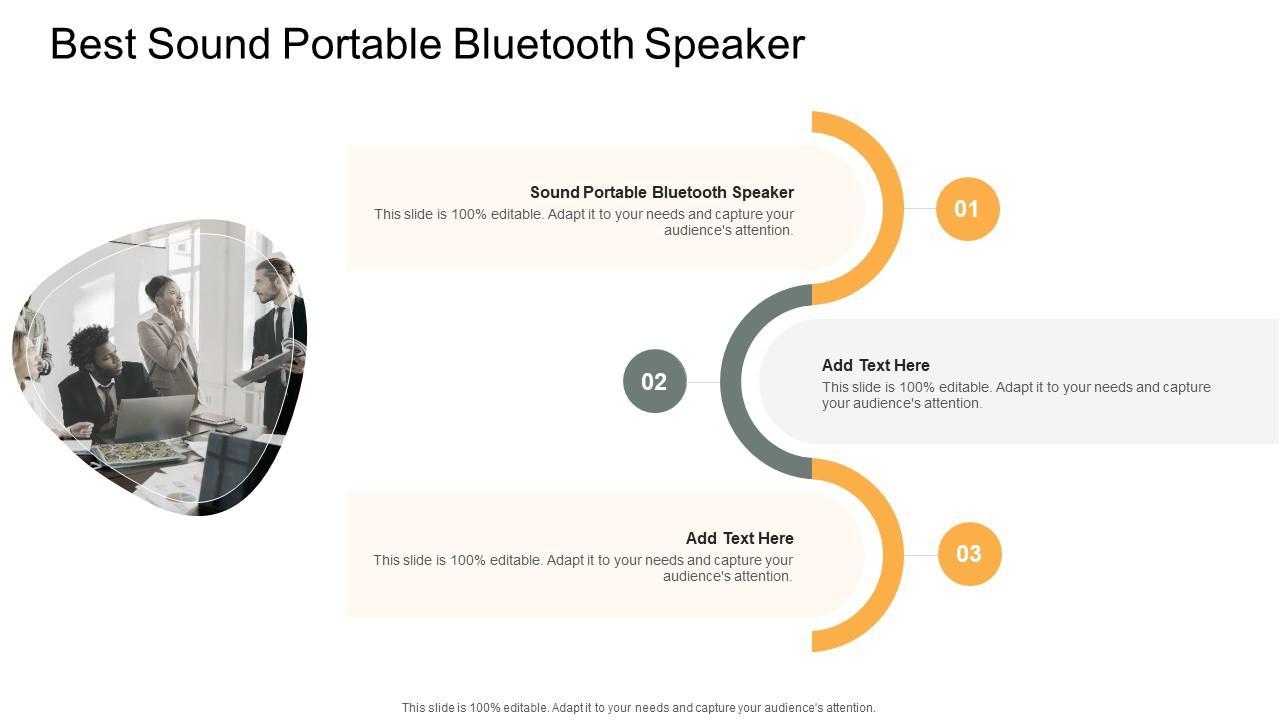 Best Sound Portable Bluetooth Speaker

Sound Portable Bluetooth Speaker
This slide is 100% editable. Adapt it to your needs and capture your audience's attention.

01

02

Add Text Here
This slide is 100% editable. Adapt it to your needs and capture your audience's attention.

Add Text Here
This slide is 100% editable. Adapt it to your needs and capture your audience's attention.

03

This slide is 100% editable. Adapt it to your needs and capture your audience's attention.